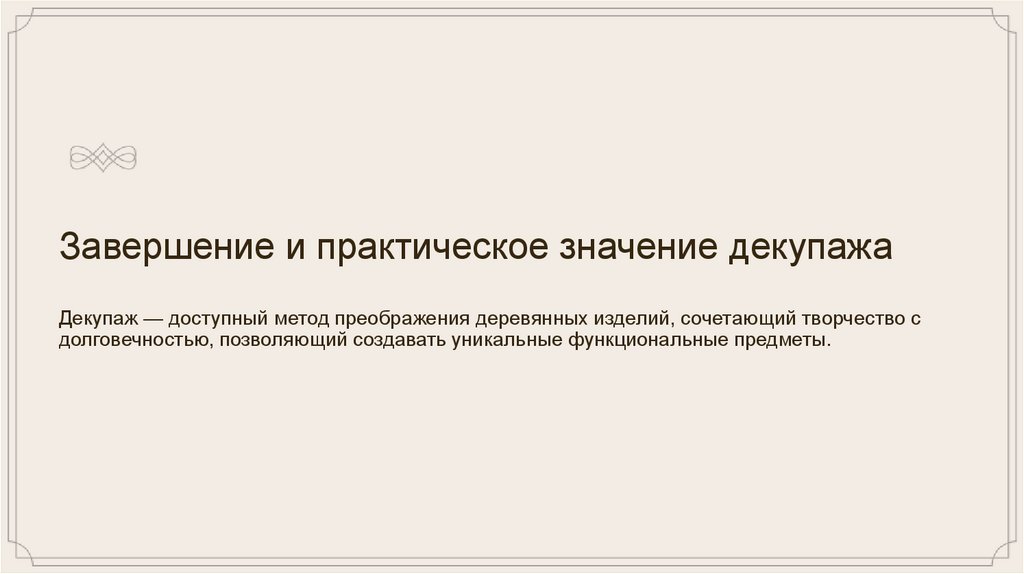 Завершение и практическое значение декупажа

Декупаж — доступный метод преображения деревянных изделий, сочетающий творчество с долговечностью, позволяющий создавать уникальные функциональные предметы.